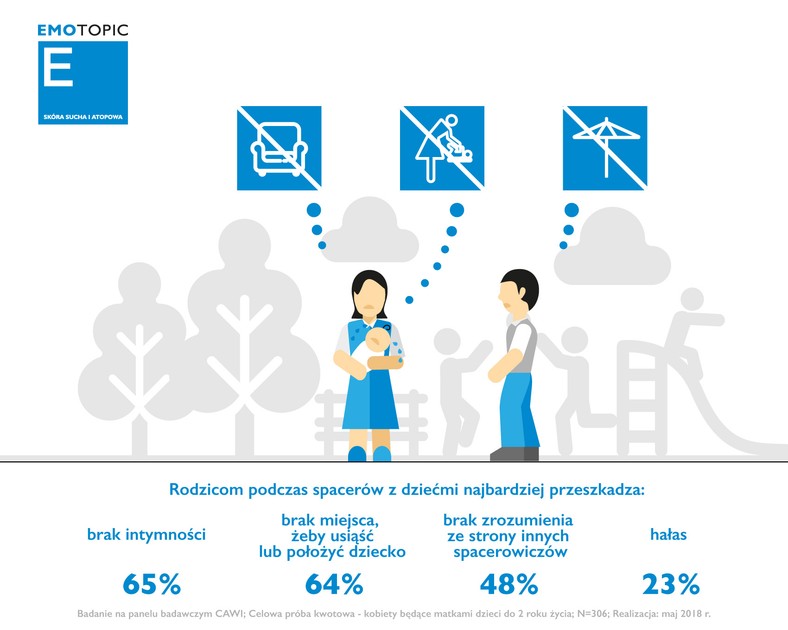 EMOTOPIC

E

SKÓRA SUCHA I ATOPOWA

Rodzicom podczas spacerów z dziećmi najbardziej przeszkadza:

brak intymności

65%

brak miejsca, żeby usiąść lub położyć dziecko

64%

brak zrozumienia ze strony innych spacerowiczów

48%

hałas

23%

Badanie na panelu badawczym CAWI; Celowa próba kwotowa - kobiety będące matkami dzieci do 2 roku życia; N=306; Realizacja: maj 2018 r.